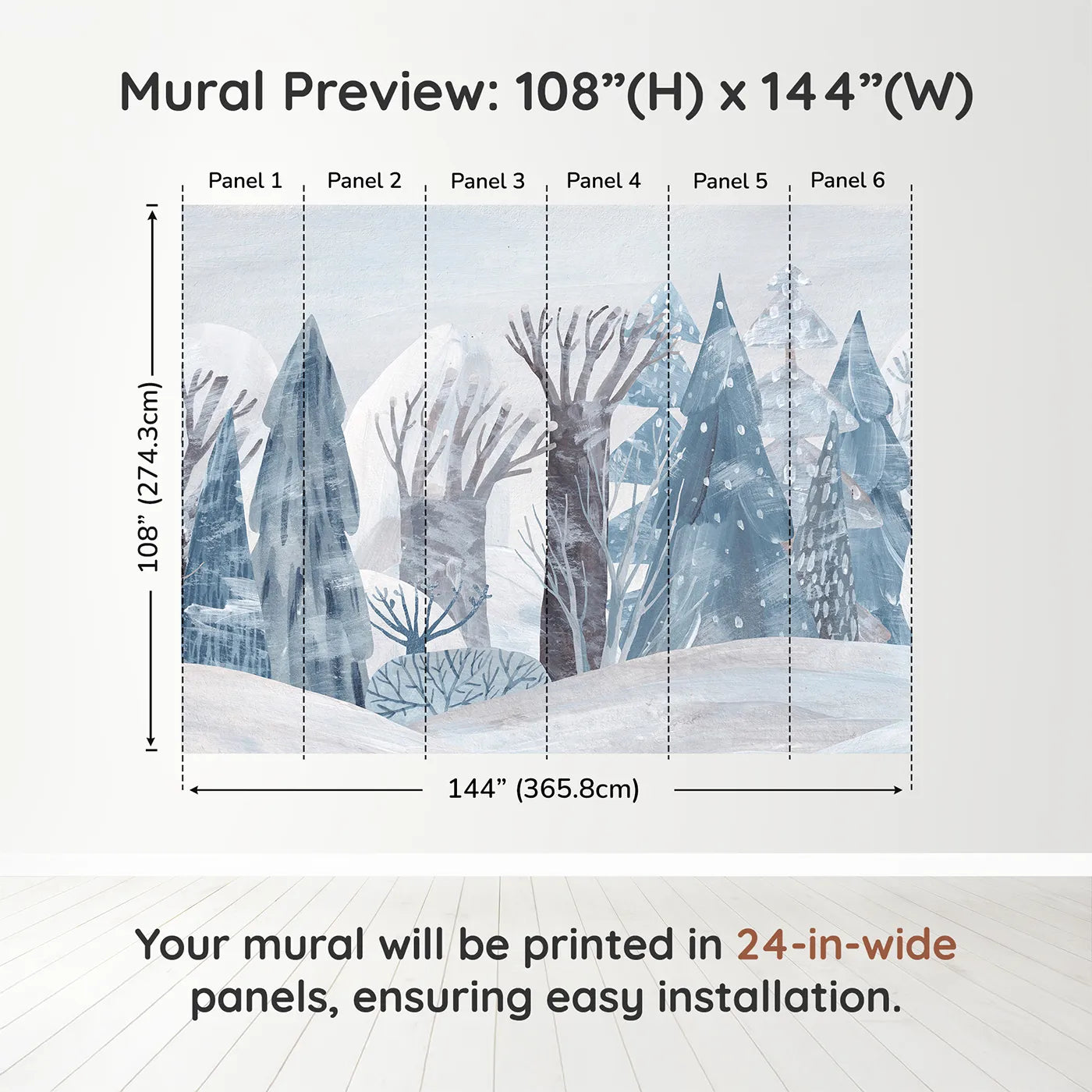 Mural Preview: 108”(H) x 144”(W)

Panel 1
Panel 2
Panel 3
Panel 4
Panel 5
Panel 6

108” (274.3cm)

144” (365.8cm)

Your mural will be printed in 24-in-wide panels, ensuring easy installation.